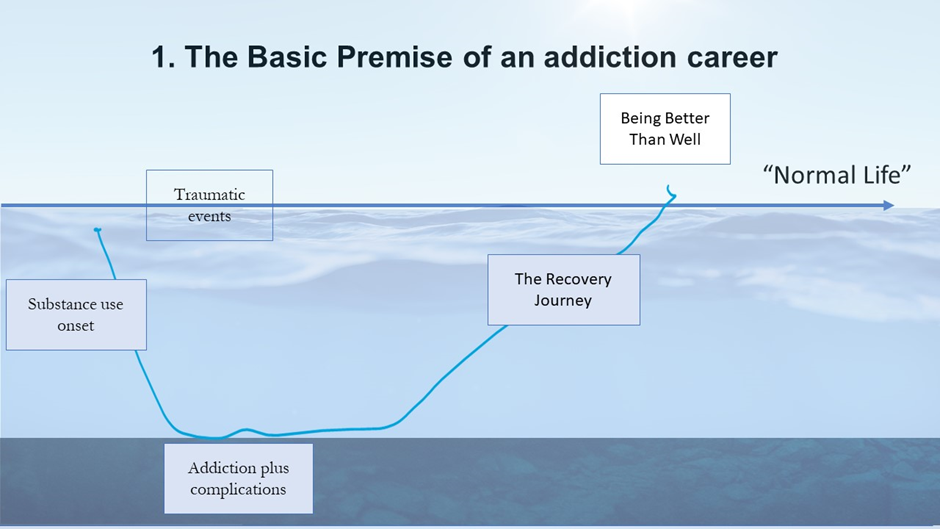 1. The Basic Premise of an addiction career

Being Better Than Well

"Normal Life"

Traumatic events

Substance use onset

The Recovery Journey

Addiction plus complications